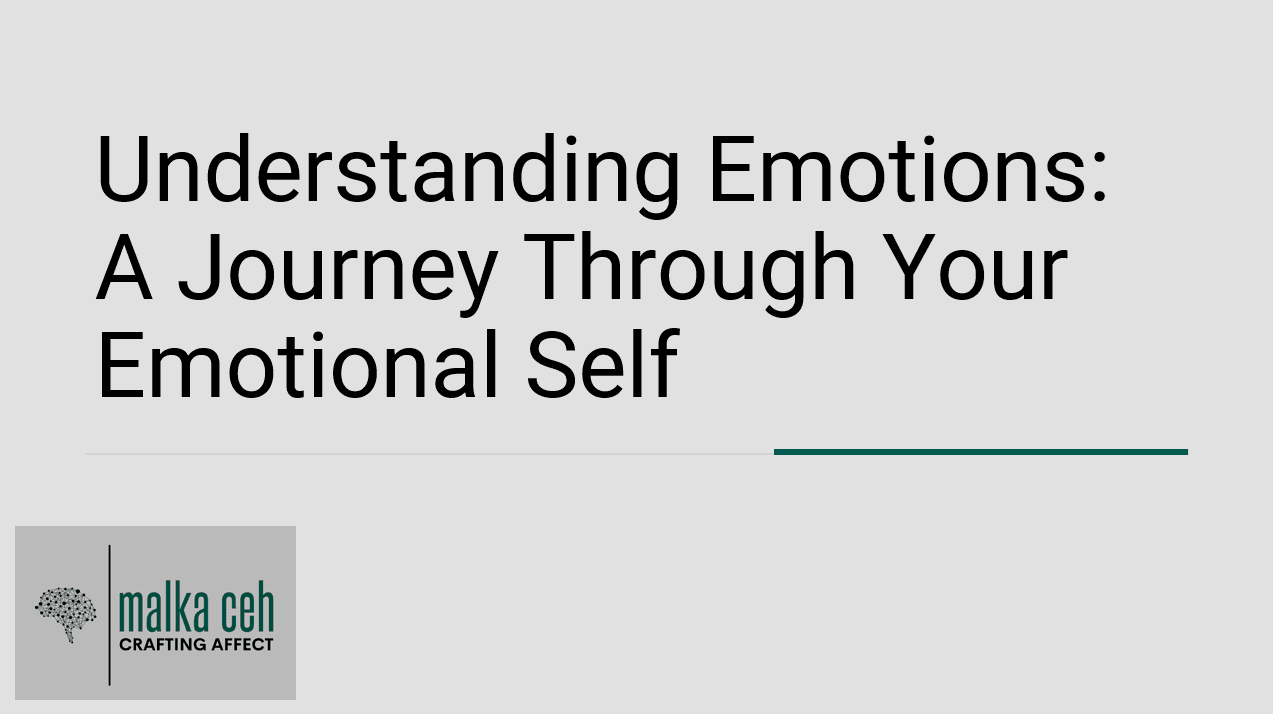 Understanding Emotions: A Journey Through Your Emotional Self

malka ceh
CRAFTING AFFECT